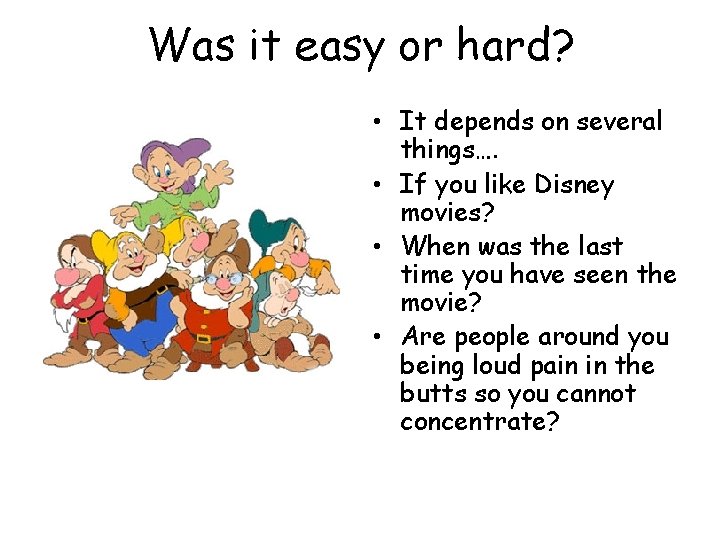 Was it easy or hard?

• It depends on several things….
• If you like Disney movies?
• When was the last time you have seen the movie?
• Are people around you being loud pain in the butts so you cannot concentrate?